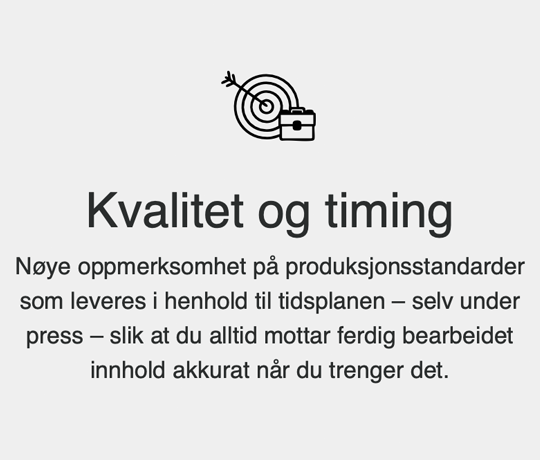 Kvalitet og timing

Nøye oppmerksomhet på produksjonsstandarder som leveres i henhold til tidsplanen – selv under press – slik at du alltid mottar ferdig bearbeidet innhold akkurat når du trenger det.